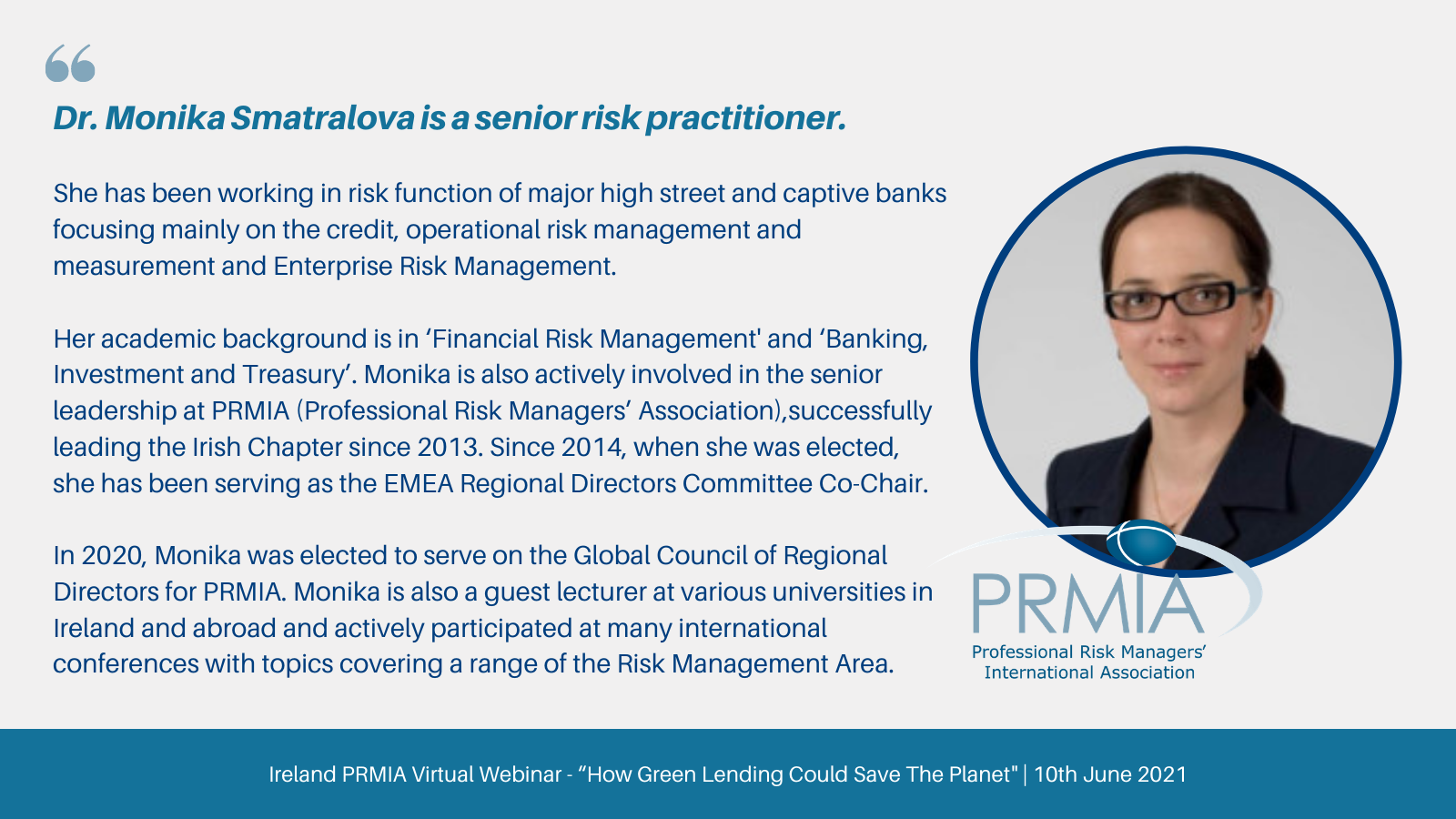 “

Dr. Monika Smatralova is a senior risk practitioner.

She has been working in risk function of major high street and captive banks focusing mainly on the credit, operational risk management and measurement and Enterprise Risk Management.

Her academic background is in ‘Financial Risk Management' and ‘Banking, Investment and Treasury’. Monika is also actively involved in the senior leadership at PRMIA (Professional Risk Managers’ Association),successfully leading the Irish Chapter since 2013. Since 2014, when she was elected, she has been serving as the EMEA Regional Directors Committee Co-Chair.

In 2020, Monika was elected to serve on the Global Council of Regional Directors for PRMIA. Monika is also a guest lecturer at various universities in Ireland and abroad and actively participated at many international conferences with topics covering a range of the Risk Management Area.

PRMIA
Professional Risk Managers’ International Association

Ireland PRMIA Virtual Webinar - “How Green Lending Could Save The Planet" | 10th June 2021